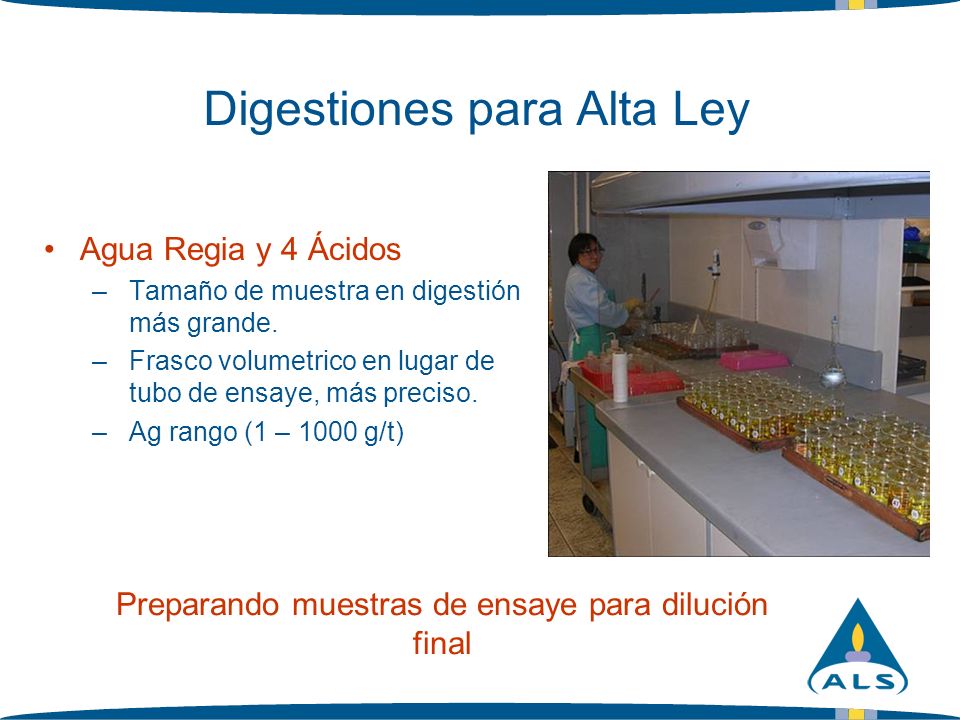 Digestiones para Alta Ley

• Agua Regia y 4 Ácidos
  – Tamaño de muestra en digestión más grande.
  – Frasco volumetrico en lugar de tubo de ensaye, más preciso.
  – Ag rango (1 – 1000 g/t)

Preparando muestras de ensaye para dilución final

ALS